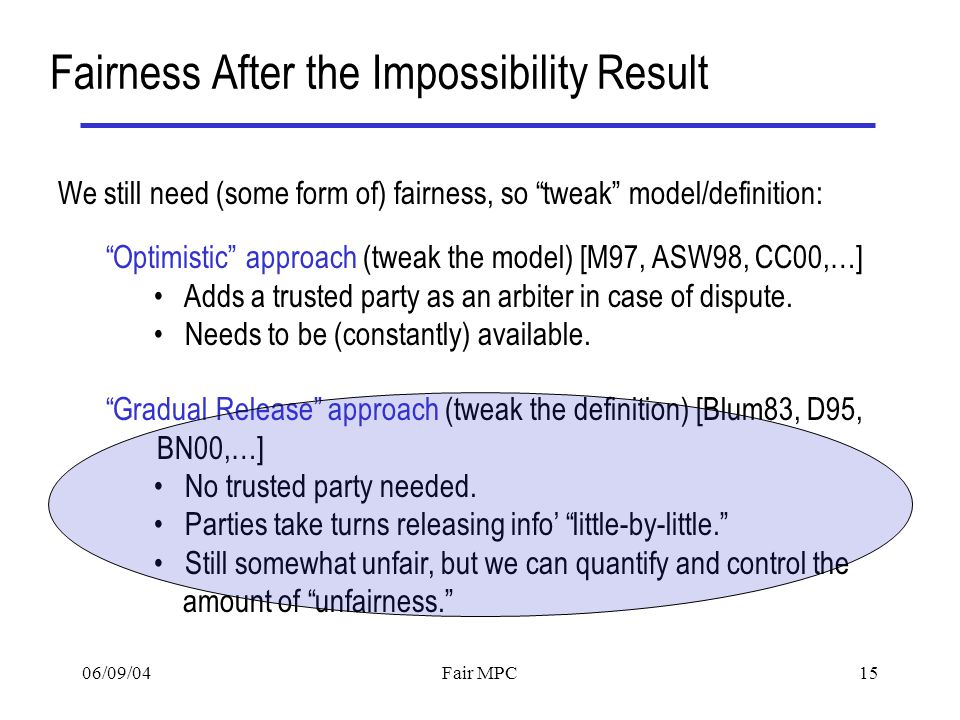 Fairness After the Impossibility Result

We still need (some form of) fairness, so “tweak” model/definition:

“Optimistic” approach (tweak the model) [M97, ASW98, CC00,…]
• Adds a trusted party as an arbiter in case of dispute.
• Needs to be (constantly) available.

“Gradual Release” approach (tweak the definition) [Blum83, D95, BN00,…]
• No trusted party needed.
• Parties take turns releasing info’ “little-by-little.”
• Still somewhat unfair, but we can quantify and control the amount of “unfairness.”

06/09/04 Fair MPC 15